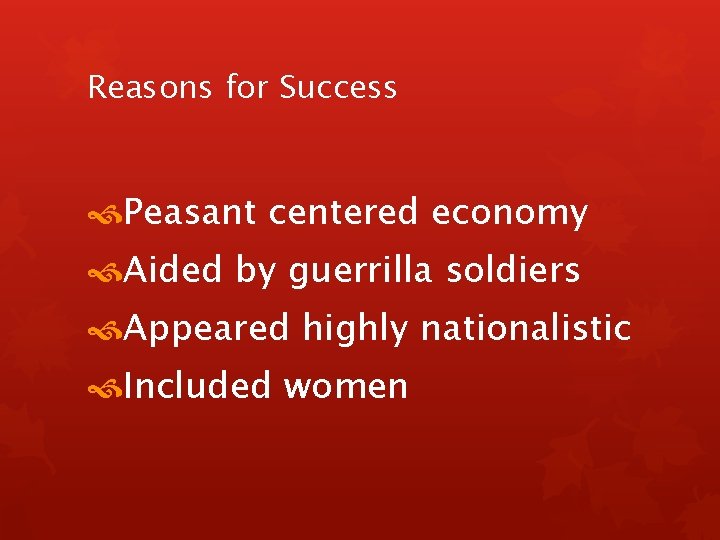 Reasons for Success

Peasant centered economy
Aided by guerrilla soldiers
Appeared highly nationalistic
Included women